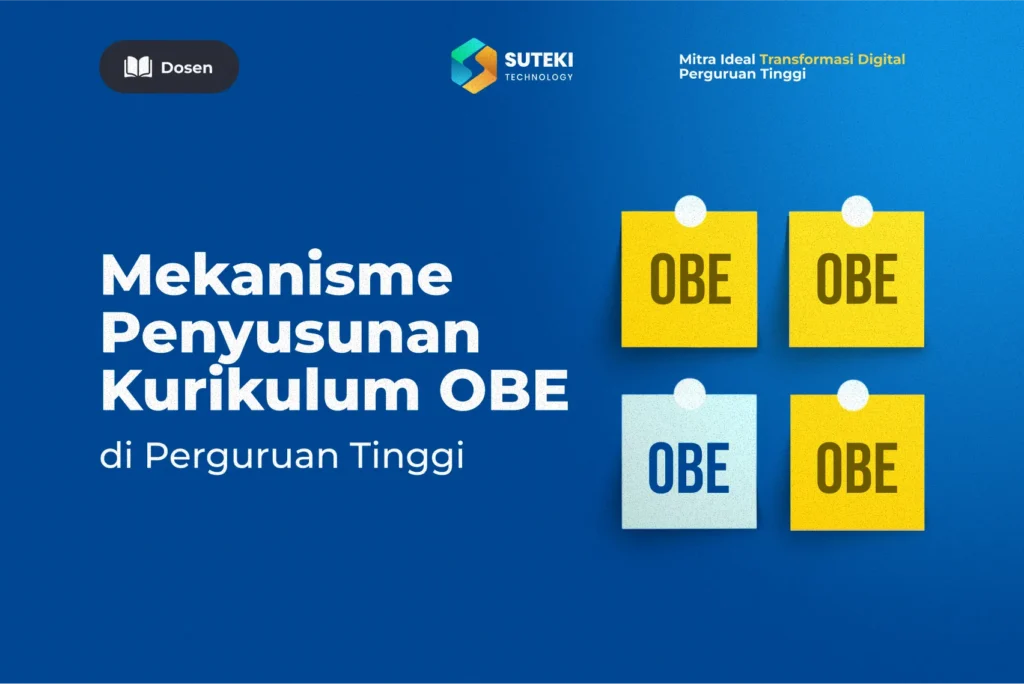 Dosen

SUTEKI
TECHNOLOGY

Mitra Ideal Transformasi Digital
Perguruan Tinggi

Mekanisme Penyusunan Kurikulum OBE
di Perguruan Tinggi

OBE
OBE
OBE
OBE